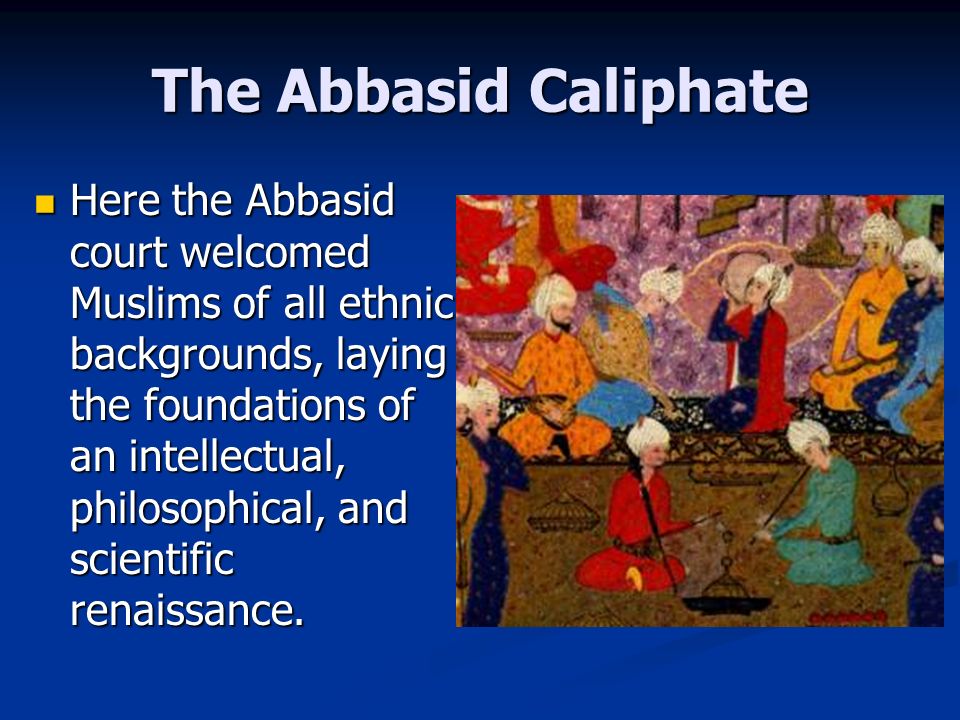 The Abbasid Caliphate

Here the Abbasid court welcomed Muslims of all ethnic backgrounds, laying the foundations of an intellectual, philosophical, and scientific renaissance.